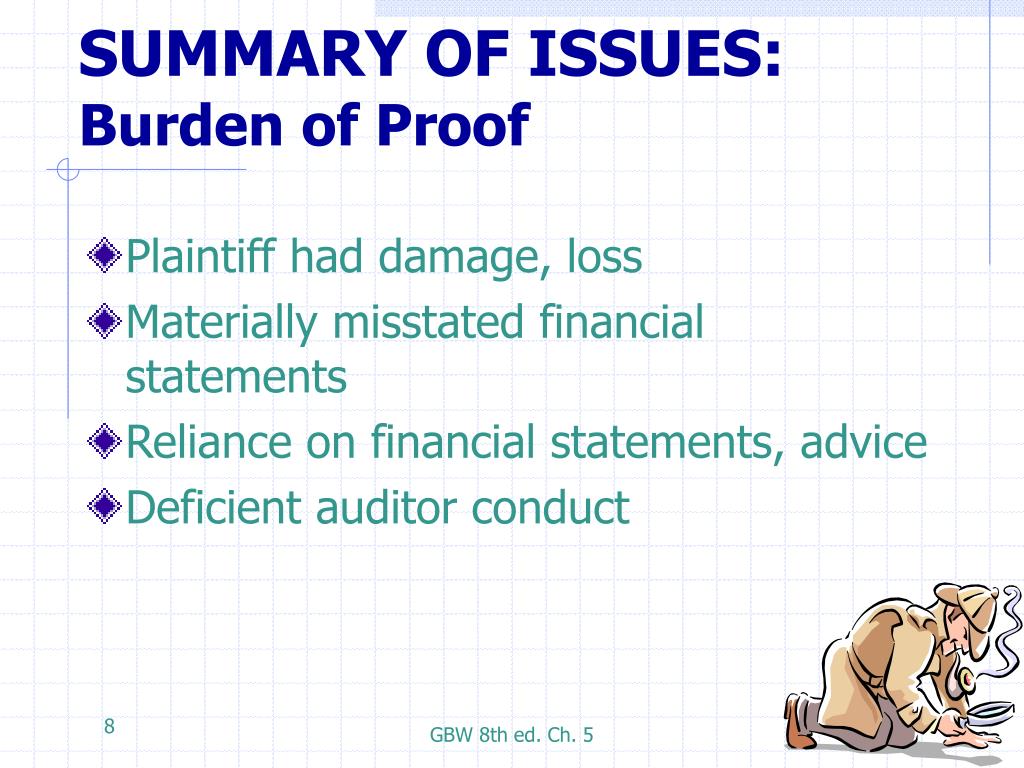 SUMMARY OF ISSUES:
Burden of Proof

Plaintiff had damage, loss

Materially misstated financial statements

Reliance on financial statements, advice

Deficient auditor conduct

8

GBW 8th ed. Ch. 5